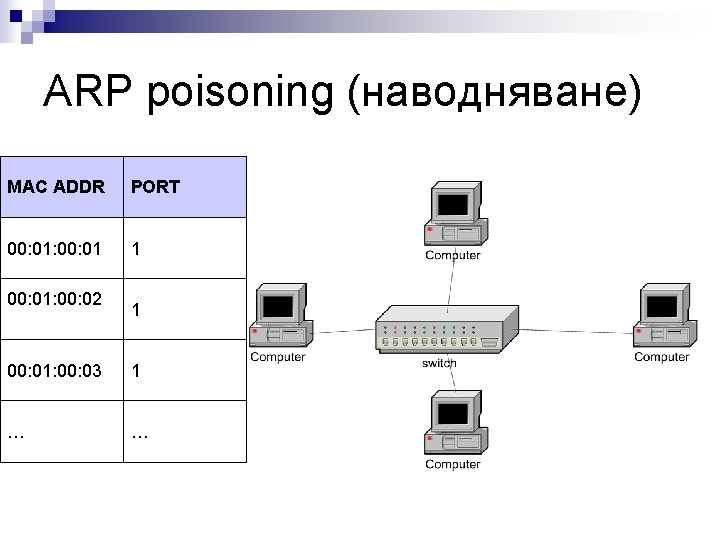 ARP poisoning (наводняване)

| MAC ADDR | PORT |
|---|---|
| 00:01:00:01 | 1 |
| 00:01:00:02 | 1 |
| 00:01:00:03 | 1 |
| … | … |

Computer

Computer

switch

Computer

Computer